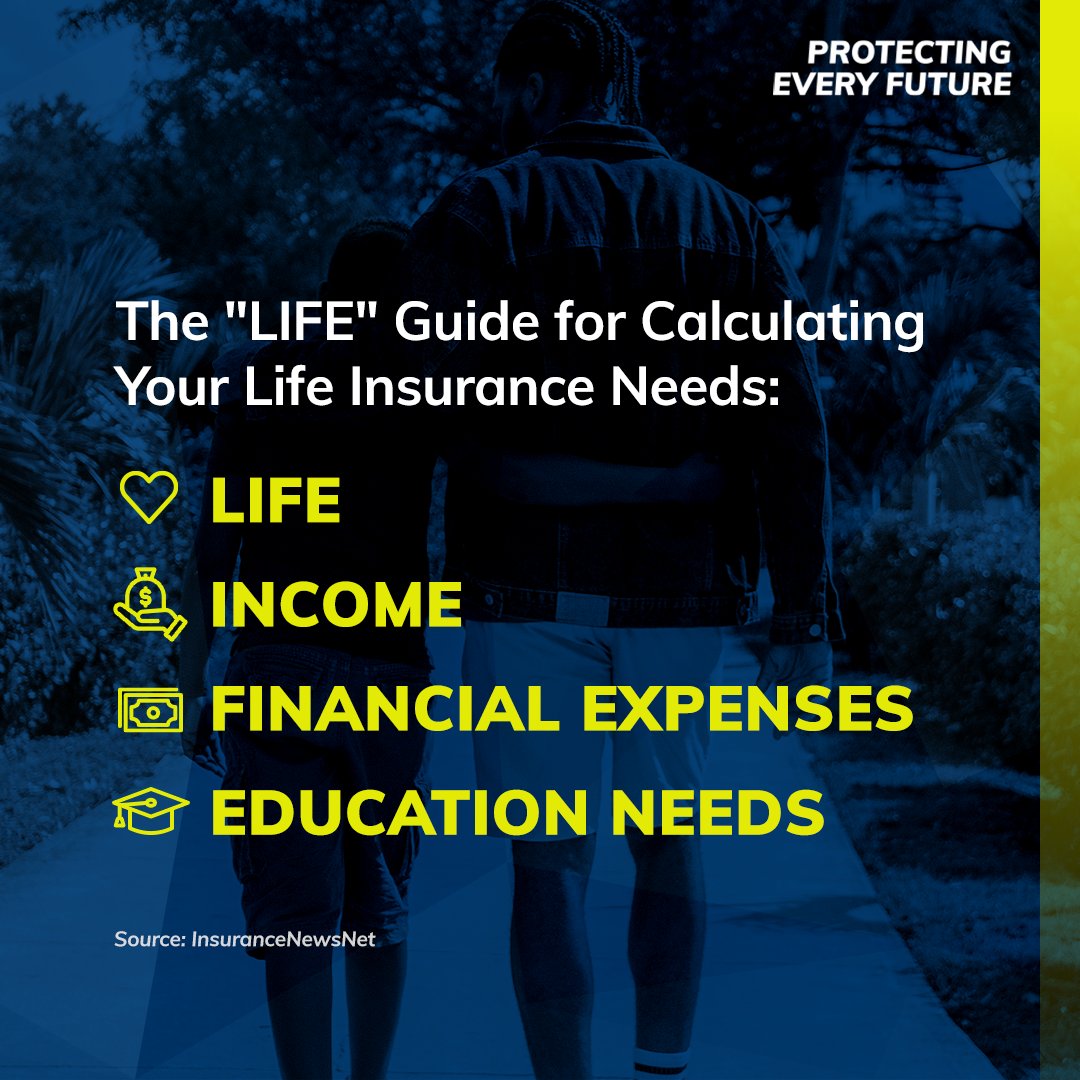 PROTECTING
EVERY FUTURE

The "LIFE" Guide for Calculating Your Life Insurance Needs:

LIFE

INCOME

FINANCIAL EXPENSES

EDUCATION NEEDS

Source: InsuranceNewsNet